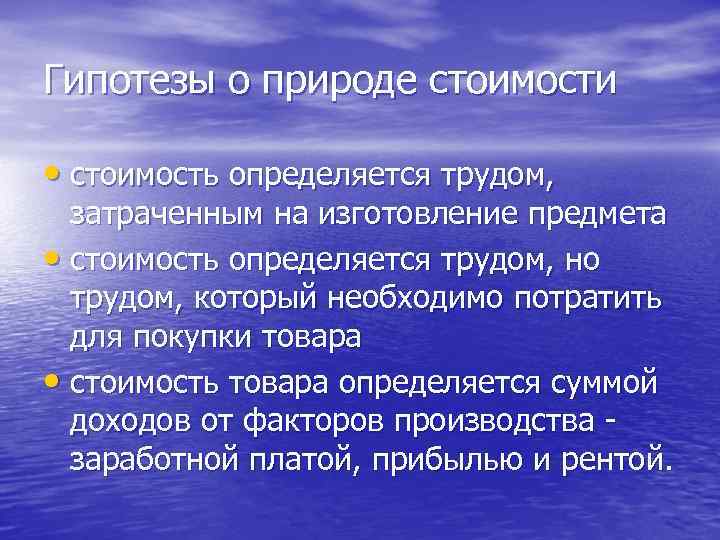 Гипотезы о природе стоимости

• стоимость определяется трудом, затраченным на изготовление предмета
• стоимость определяется трудом, но трудом, который необходимо потратить для покупки товара
• стоимость товара определяется суммой доходов от факторов производства - заработной платой, прибылью и рентой.